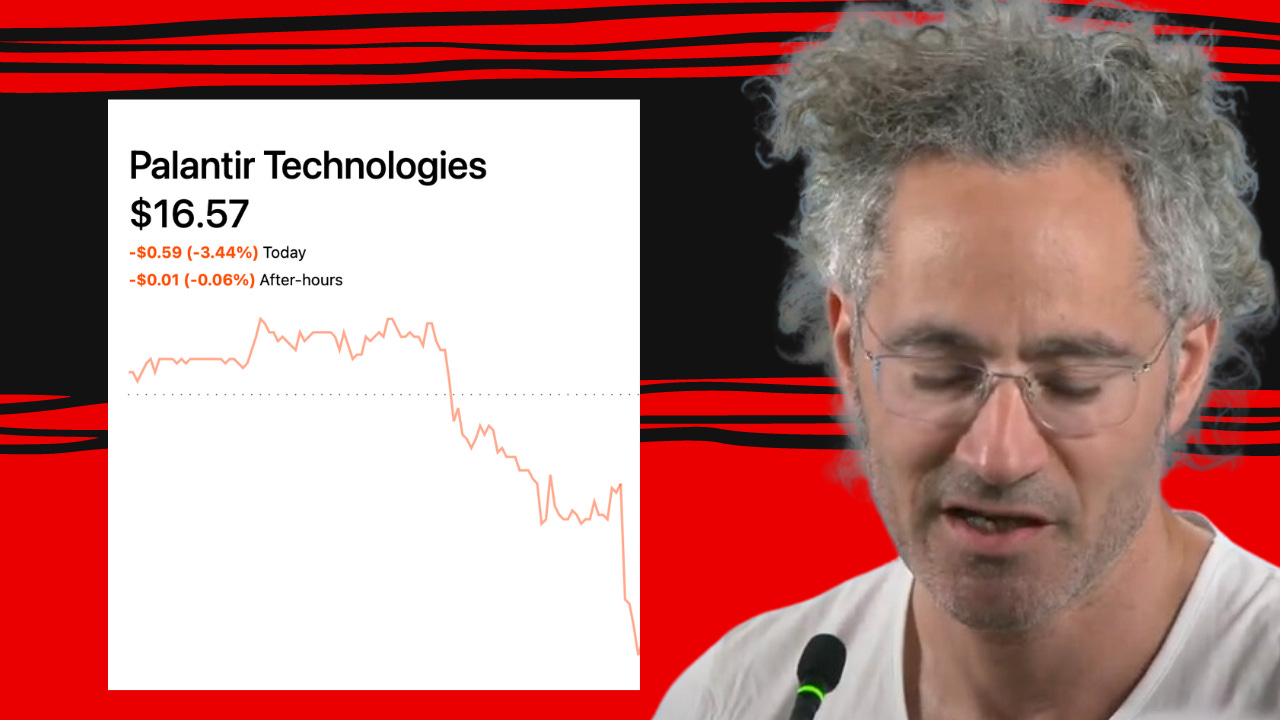 Palantir Technologies
$16.57
-$0.59 (-3.44%) Today
-$0.01 (-0.06%) After-hours